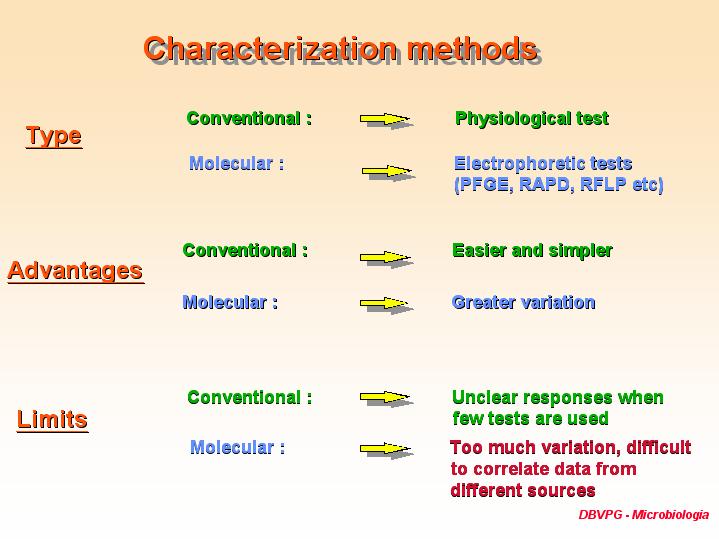 Characterization methods

Type

Conventional : Physiological test

Molecular : Electrophoretic tests (PFGE, RAPD, RFLP etc)

Advantages

Conventional : Easier and simpler

Molecular : Greater variation

Limits

Conventional : Unclear responses when few tests are used

Molecular : Too much variation, difficult to correlate data from different sources

DBVPG - Microbiologia